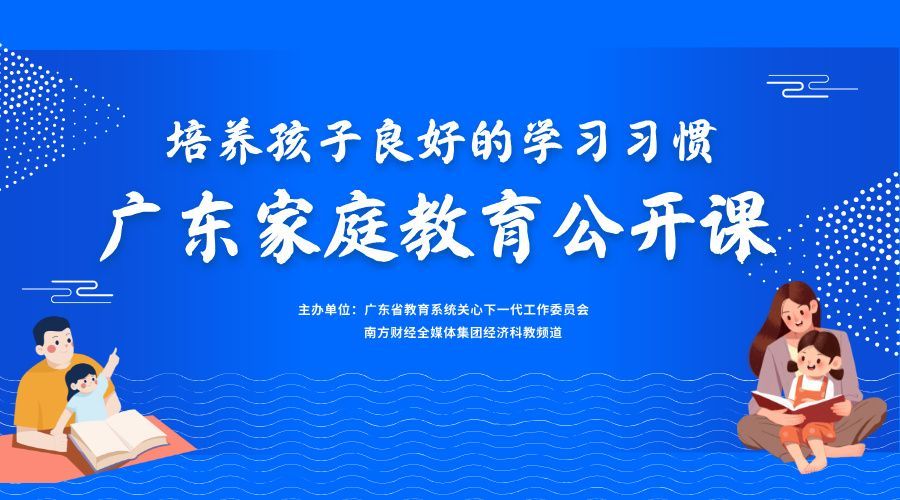 培养孩子良好的学习习惯

广东家庭教育公开课

主办单位：广东省教育系统关心下一代工作委员会
南方财经全媒体集团经济科教频道